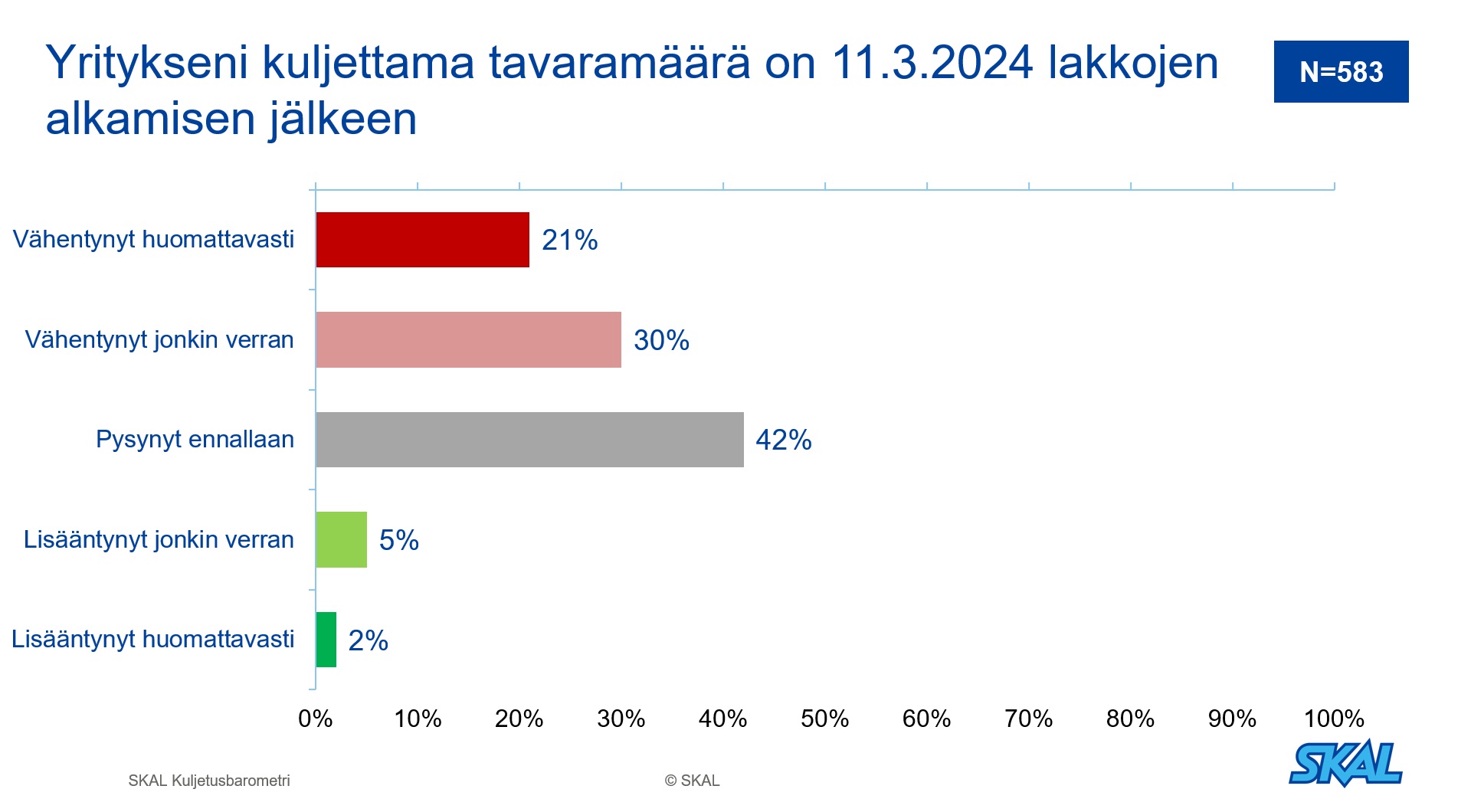 Yritykseni kuljettama tavaramäärä on 11.3.2024 lakkojen alkamisen jälkeen

N=583

Vähentynyt huomattavasti 21%

Vähentynyt jonkin verran 30%

Pysynyt ennallaan 42%

Lisääntynyt jonkin verran 5%

Lisääntynyt huomattavasti 2%

0% 10% 20% 30% 40% 50% 60% 70% 80% 90% 100%

SKAL Kuljetusbarometri

© SKAL

SKAL